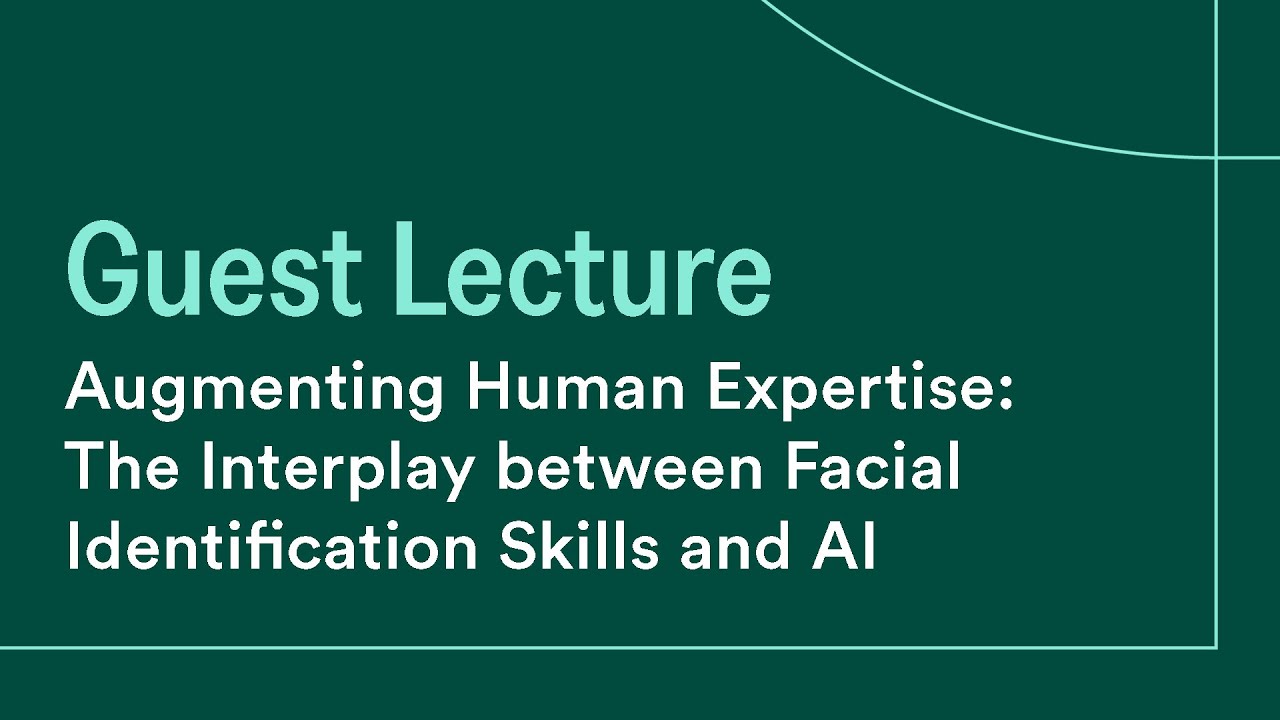 Guest Lecture

Augmenting Human Expertise: The Interplay between Facial Identification Skills and AI